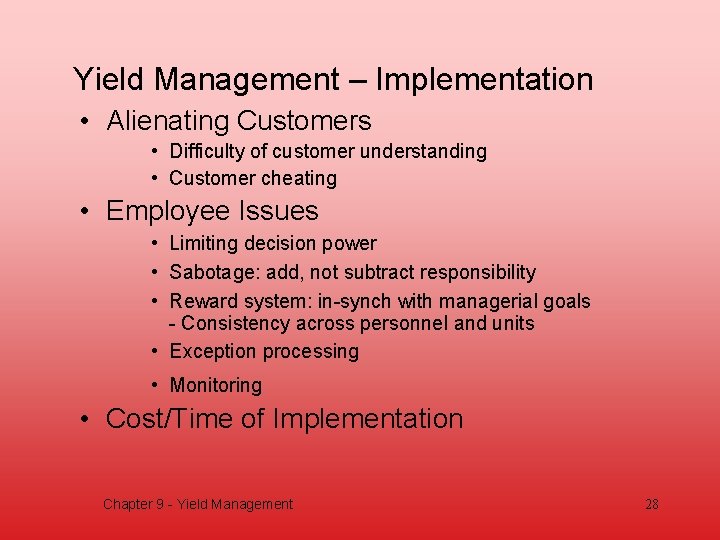 Yield Management – Implementation

• Alienating Customers
  • Difficulty of customer understanding
  • Customer cheating
• Employee Issues
  • Limiting decision power
  • Sabotage: add, not subtract responsibility
  • Reward system: in-synch with managerial goals
    - Consistency across personnel and units
  • Exception processing
  • Monitoring
• Cost/Time of Implementation

Chapter 9 - Yield Management

28